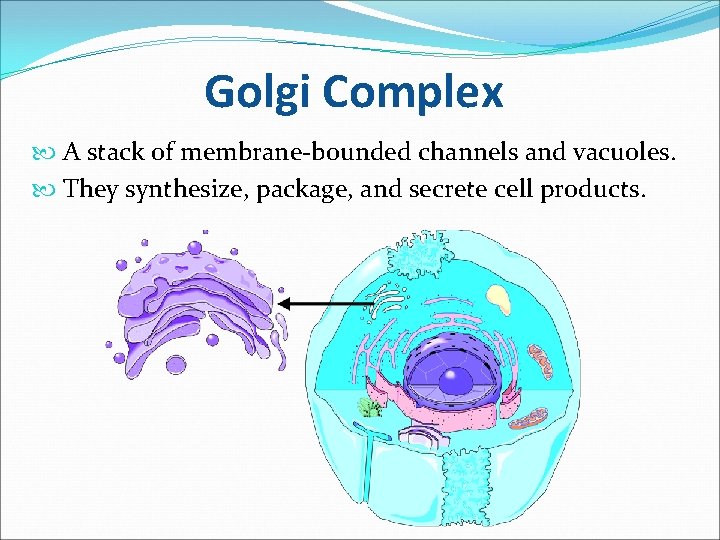 Golgi Complex

A stack of membrane-bounded channels and vacuoles.

They synthesize, package, and secrete cell products.